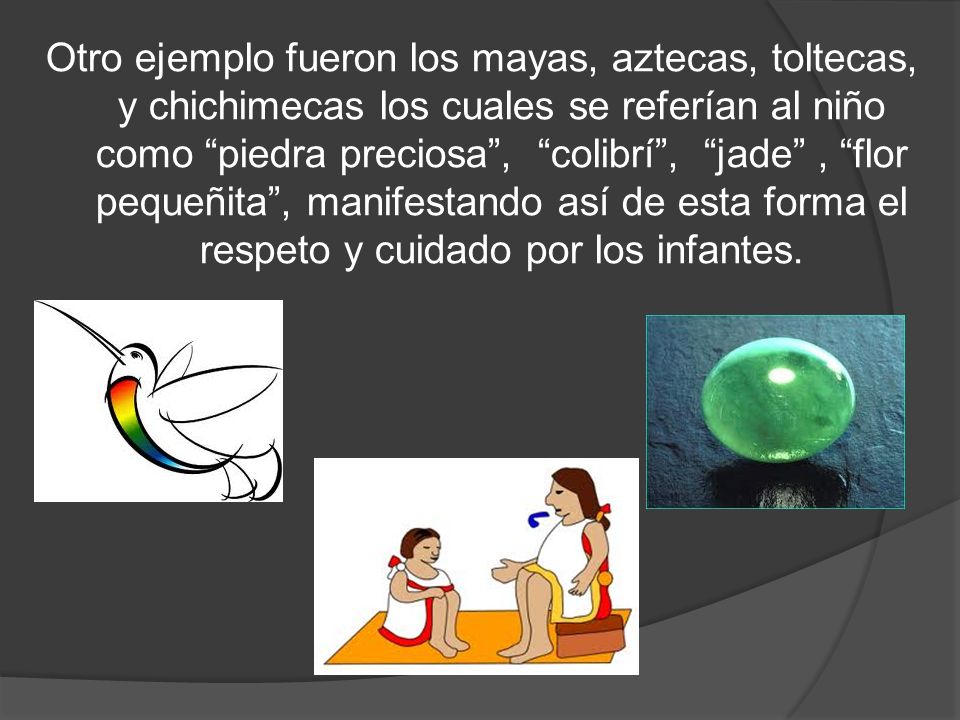 Otro ejemplo fueron los mayas, aztecas, toltecas, y chichimecas los cuales se referían al niño como “piedra preciosa”, “colibrí”, “jade” , “flor pequeñita”, manifestando así de esta forma el respeto y cuidado por los infantes.